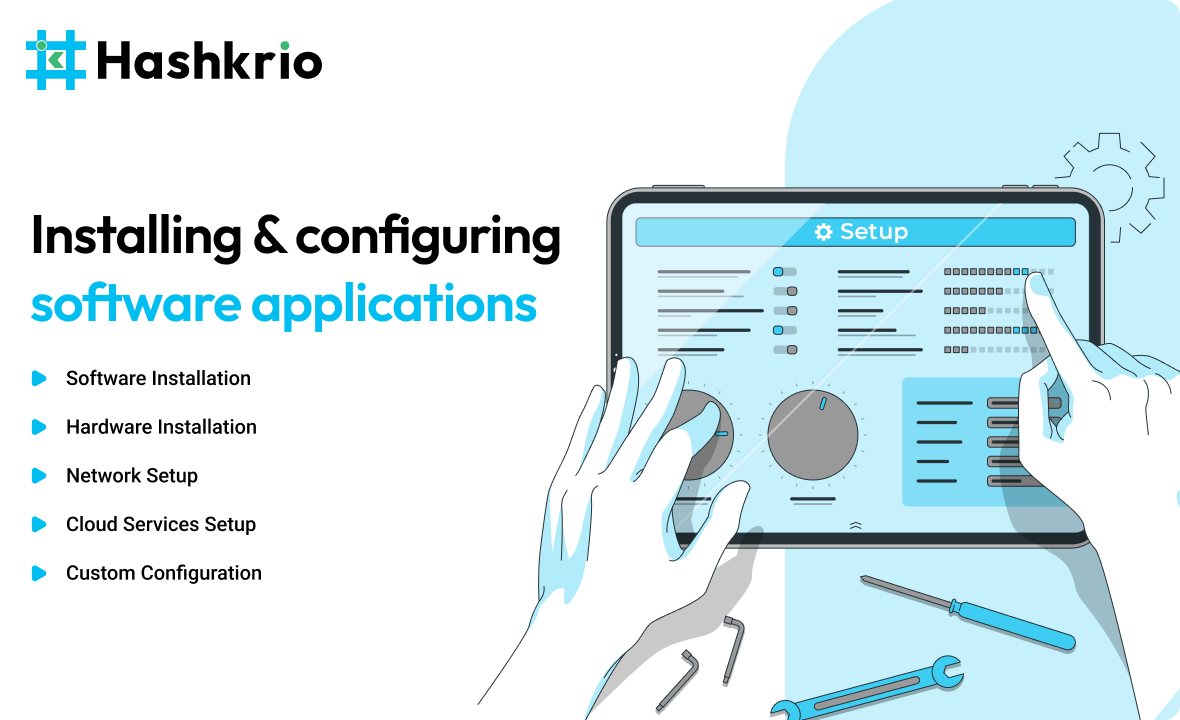 Hashkrio

Installing & configuring software applications

Software Installation

Hardware Installation

Network Setup

Cloud Services Setup

Custom Configuration

Setup